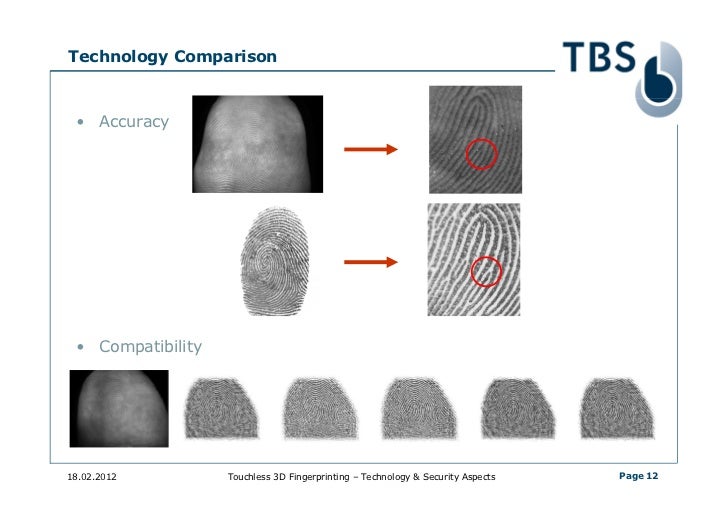 Technology Comparison

TBS

• Accuracy

• Compatibility

18.02.2012

Touchless 3D Fingerprinting – Technology & Security Aspects

Page 12